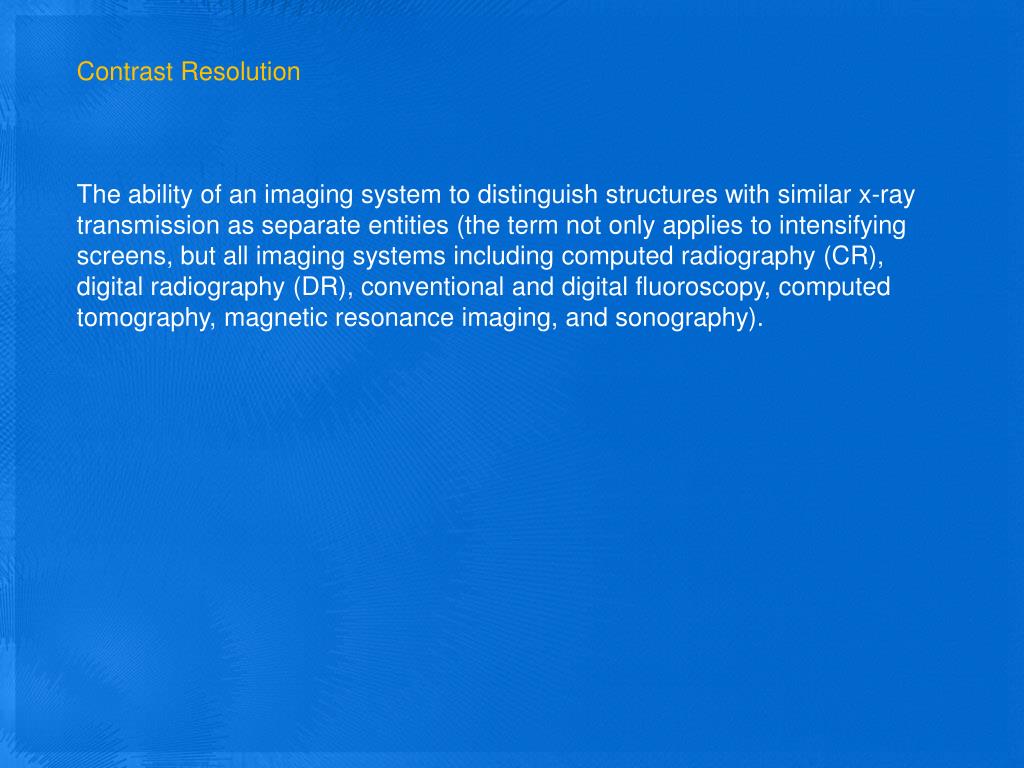 Contrast Resolution

The ability of an imaging system to distinguish structures with similar x-ray transmission as separate entities (the term not only applies to intensifying screens, but all imaging systems including computed radiography (CR), digital radiography (DR), conventional and digital fluoroscopy, computed tomography, magnetic resonance imaging, and sonography).